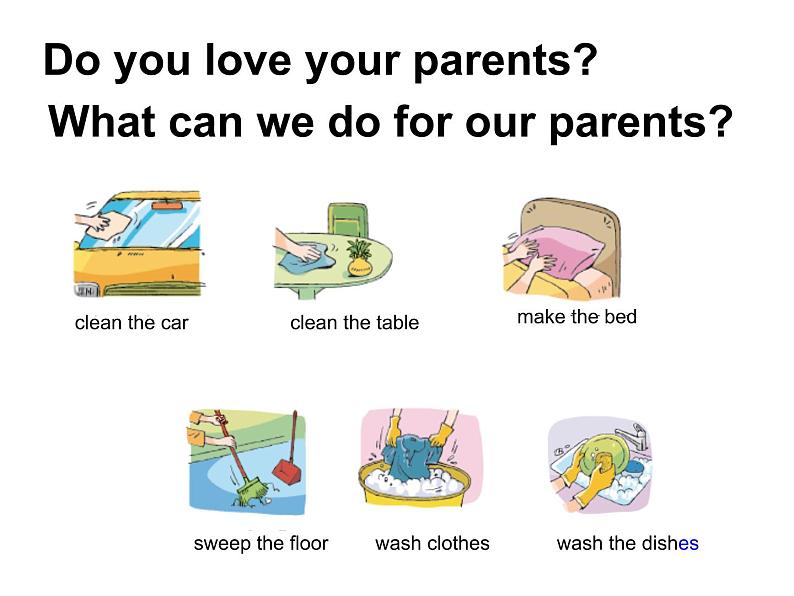 Do you love your parents?
What can we do for our parents?

clean the car
clean the table
make the bed

sweep the floor
wash clothes
wash the dishes